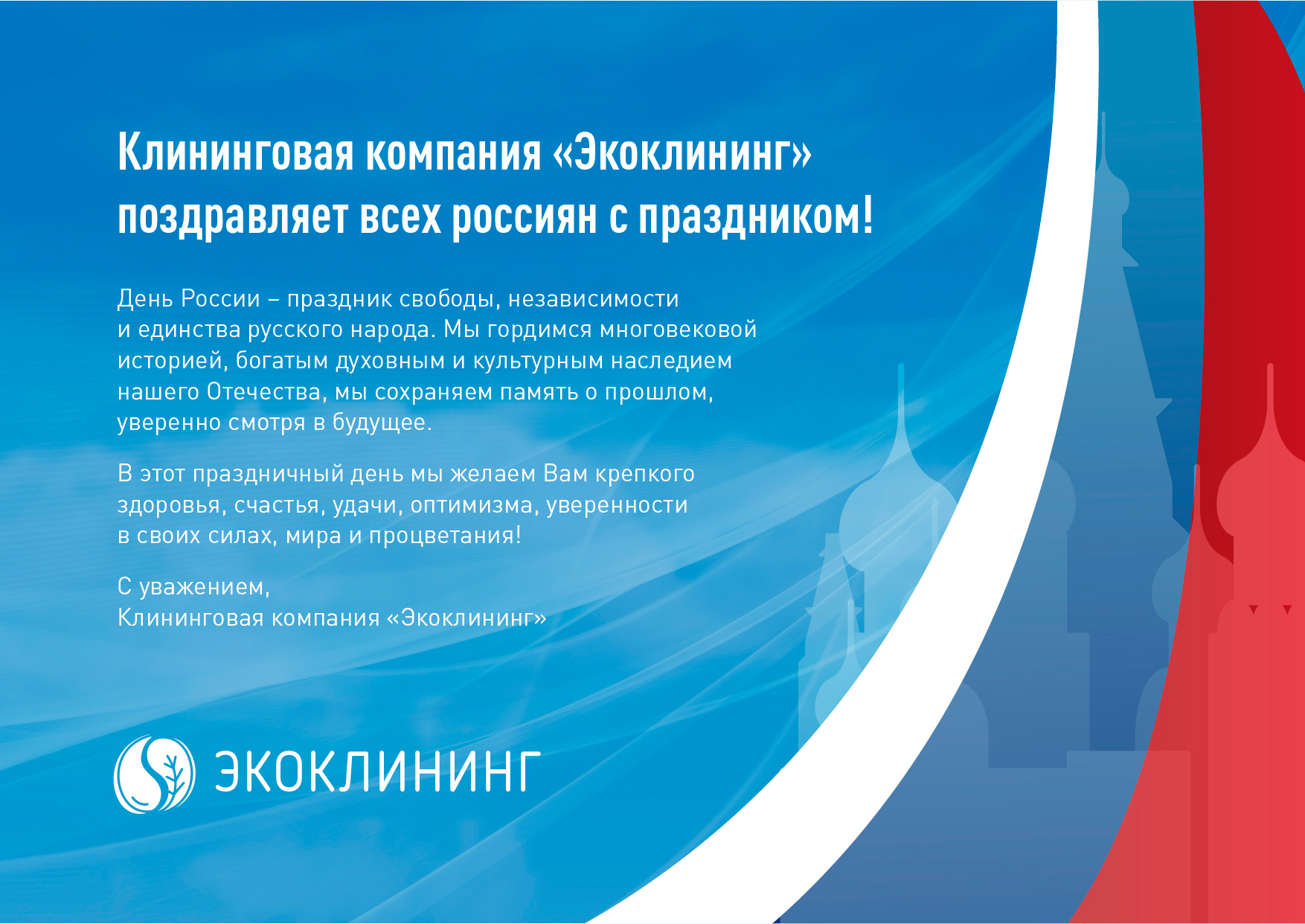 Клининговая компания «Экоклининг» поздравляет всех россиян с праздником!

День России – праздник свободы, независимости и единства русского народа. Мы гордимся многовековой историей, богатым духовным и культурным наследием нашего Отечества, мы сохраняем память о прошлом, уверенно смотря в будущее.

В этот праздничный день мы желаем Вам крепкого здоровья, счастья, удачи, оптимизма, уверенности в своих силах, мира и процветания!

С уважением,
Клининговая компания «Экоклининг»

ЭКОКЛИНИНГ